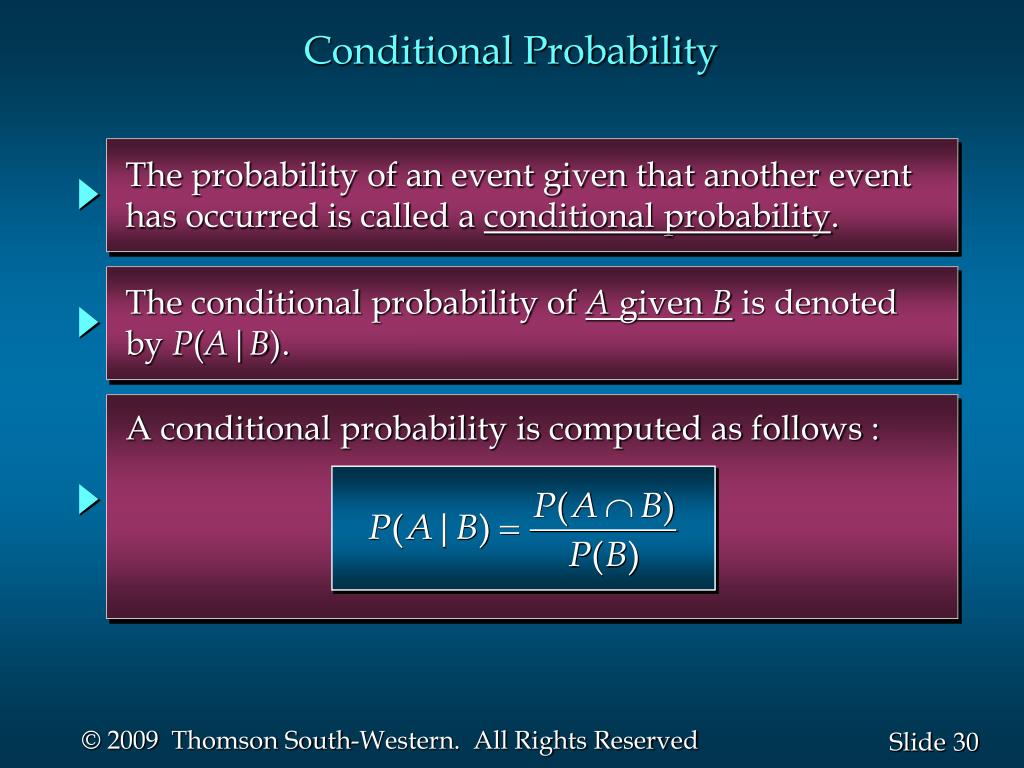 Conditional Probability

The probability of an event given that another event has occurred is called a conditional probability.

The conditional probability of $A$ given $B$ is denoted by $P(A|B)$.

A conditional probability is computed as follows :

$P(A|B) = \frac{P(A \cap B)}{P(B)}$

© 2009 Thomson South-Western. All Rights Reserved

Slide 30